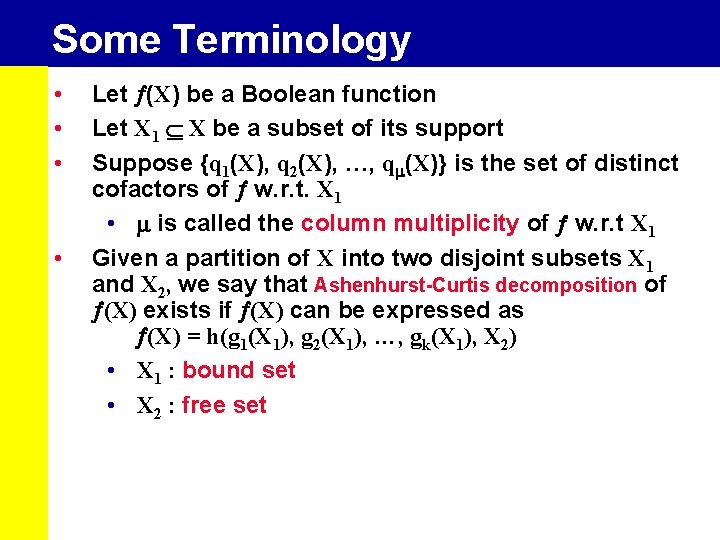 Some Terminology

• Let $f(X)$ be a Boolean function

• Let $X_1 \subseteq X$ be a subset of its support

• Suppose $\{q_1(X), q_2(X), \ldots, q_\mu(X)\}$ is the set of distinct cofactors of $f$ w.r.t. $X_1$

 • $\mu$ is called the column multiplicity of $f$ w.r.t $X_1$

• Given a partition of $X$ into two disjoint subsets $X_1$ and $X_2$, we say that Ashenhurst-Curtis decomposition of $f(X)$ exists if $f(X)$ can be expressed as

$f(X) = h(g_1(X_1), g_2(X_1), \ldots, g_k(X_1), X_2)$

 • $X_1$ : bound set

 • $X_2$ : free set